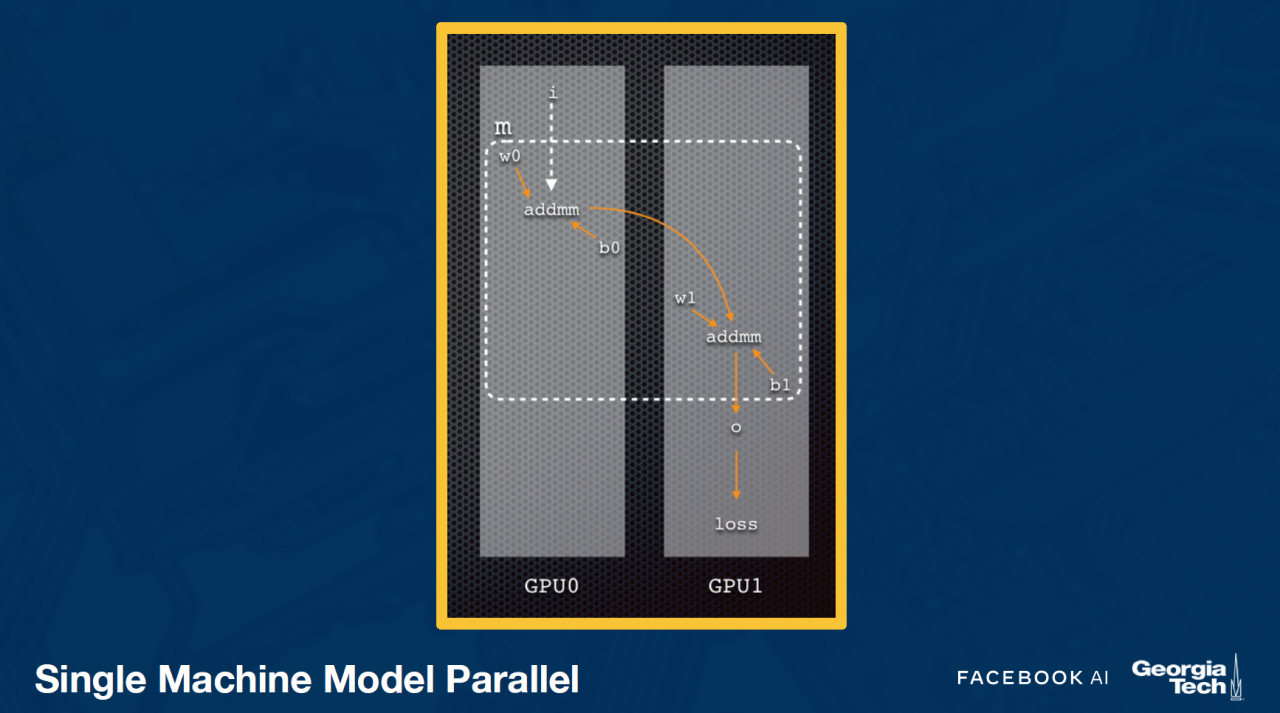 i

m

w0

addmm

b0

w1

addmm

b1

o

loss

GPU0

GPU1

Single Machine Model Parallel

FACEBOOK AI

Georgia Tech